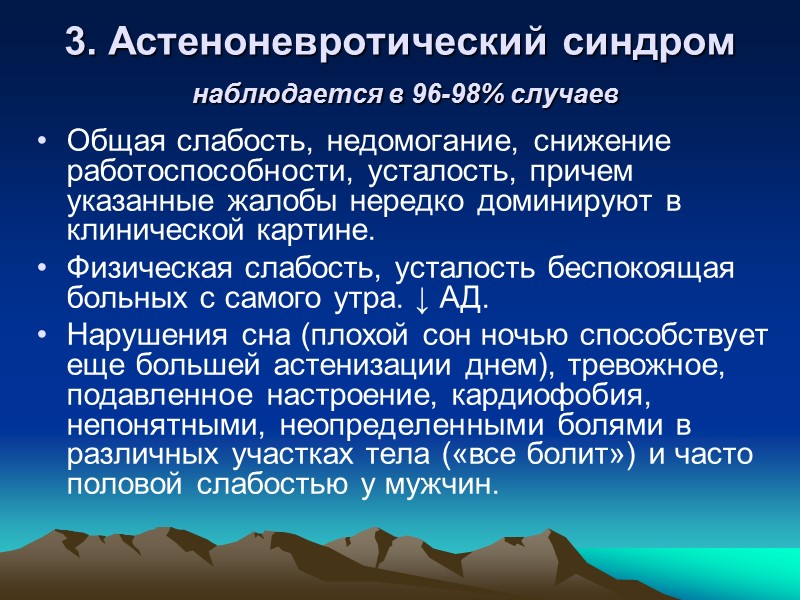 3. Астеноневротический синдром

наблюдается в 96-98% случаев

• Общая слабость, недомогание, снижение работоспособности, усталость, причем указанные жалобы нередко доминируют в клинической картине.

• Физическая слабость, усталость беспокоящая больных с самого утра. ↓ АД.

• Нарушения сна (плохой сон ночью способствует еще большей астенизации днем), тревожное, подавленное настроение, кардиофобия, непонятными, неопределенными болями в различных участках тела («все болит») и часто половой слабостью у мужчин.